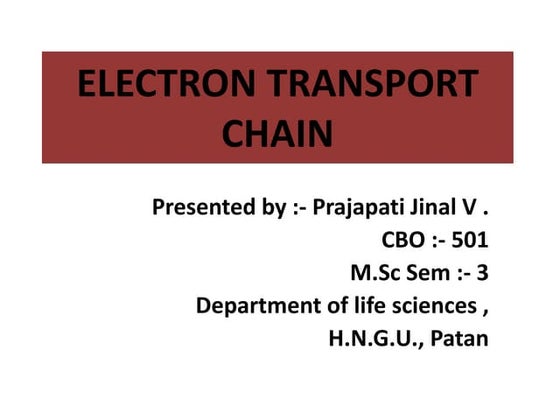 ELECTRON TRANSPORT CHAIN

Presented by :- Prajapati Jinal V .
CBO :- 501
M.Sc Sem :- 3
Department of life sciences ,
H.N.G.U., Patan